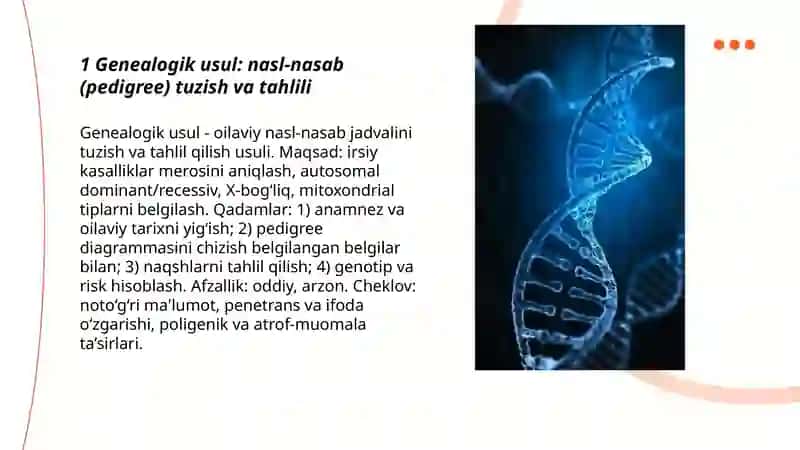 1 Genealogik usul: nasl-nasab (pedigree) tuzish va tahlili

Genealogik usul - oilaviy nasl-nasab jadvalini tuzish va tahlil qilish usuli. Maqsad: irsiy kasalliklar merosini aniqlash, autosomal dominant/recessiv, X-bog'liq, mitoxondrial tiplarni belgilash. Qadamlar: 1) anamnez va oilaviy tarixni yig'ish; 2) pedigree diagrammasini chizish belgilangan belgilar bilan; 3) naqshlarni tahlil qilish; 4) genotip va risk hisoblash. Afzallik: oddiy, arzon. Cheklov: noto'g'ri ma'lumot, penetrans va ifoda o'zgarishi, poligenik va atrof-muomala ta'sirlari.